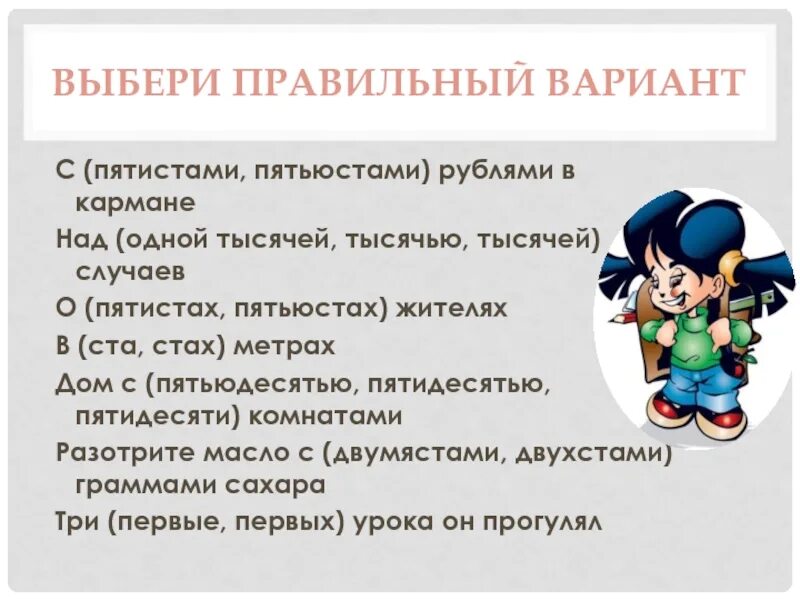 ВЫБЕРИ ПРАВИЛЬНЫЙ ВАРИАНТ

С (пятистами, пятьюстами) рублями в кармане

Над (одной тысячей, тысячью, тысячей) случаев

О (пятистах, пятьюстах) жителях

В (ста, стах) метрах

Дом с (пятьюдесятью, пятидесятью, пятидесяти) комнатами

Разотрите масло с (двумястами, двухстами) граммами сахара

Три (первые, первых) урока он прогулял